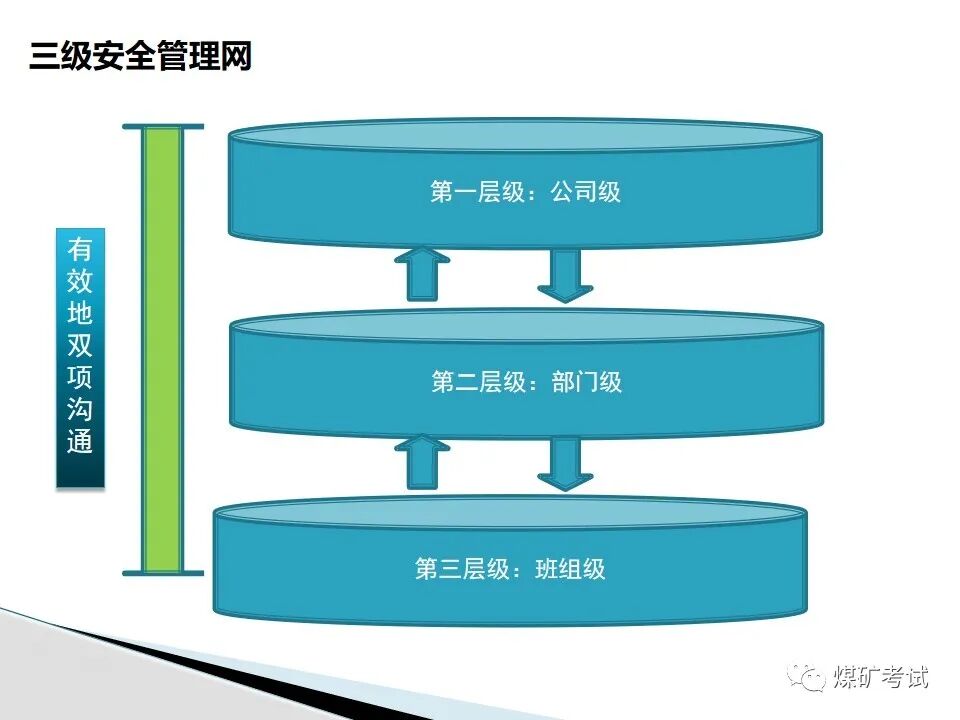 三级安全管理网

有效地双项沟通

第一层级：公司级

第二层级：部门级

第三层级：班组级

煤矿考试